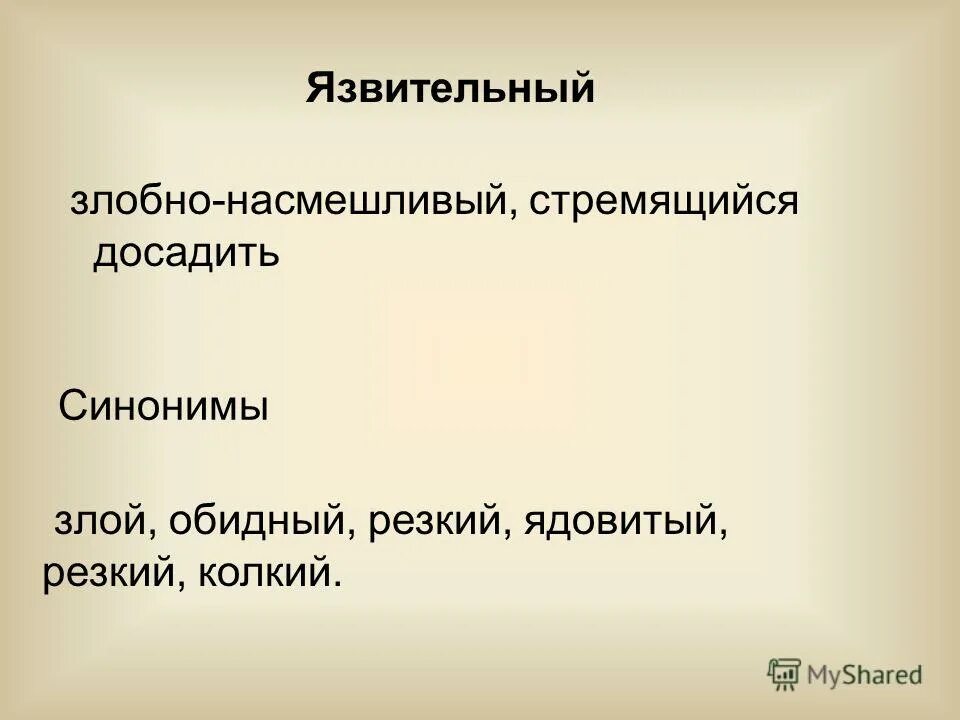 Язвительный

злобно-насмешливый, стремящийся досадить

Синонимы

злой, обидный, резкий, ядовитый, резкий, колкий.

MyShared